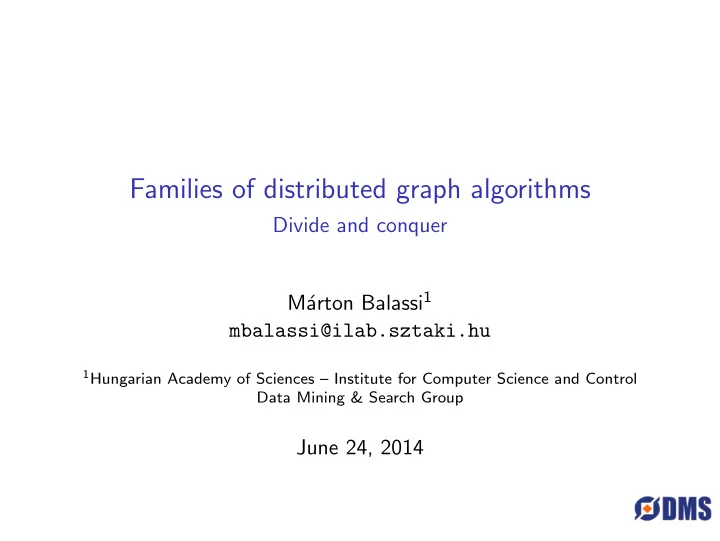 Families of distributed graph algorithms

Divide and conquer

Márton Balassi$^1$

mbalassi@ilab.sztaki.hu

$^1$Hungarian Academy of Sciences – Institute for Computer Science and Control
Data Mining & Search Group

June 24, 2014

DMS